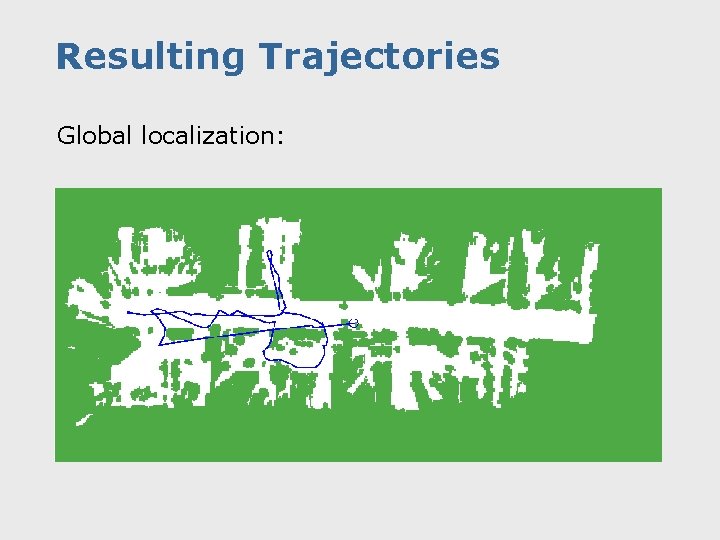 Resulting Trajectories

Global localization: